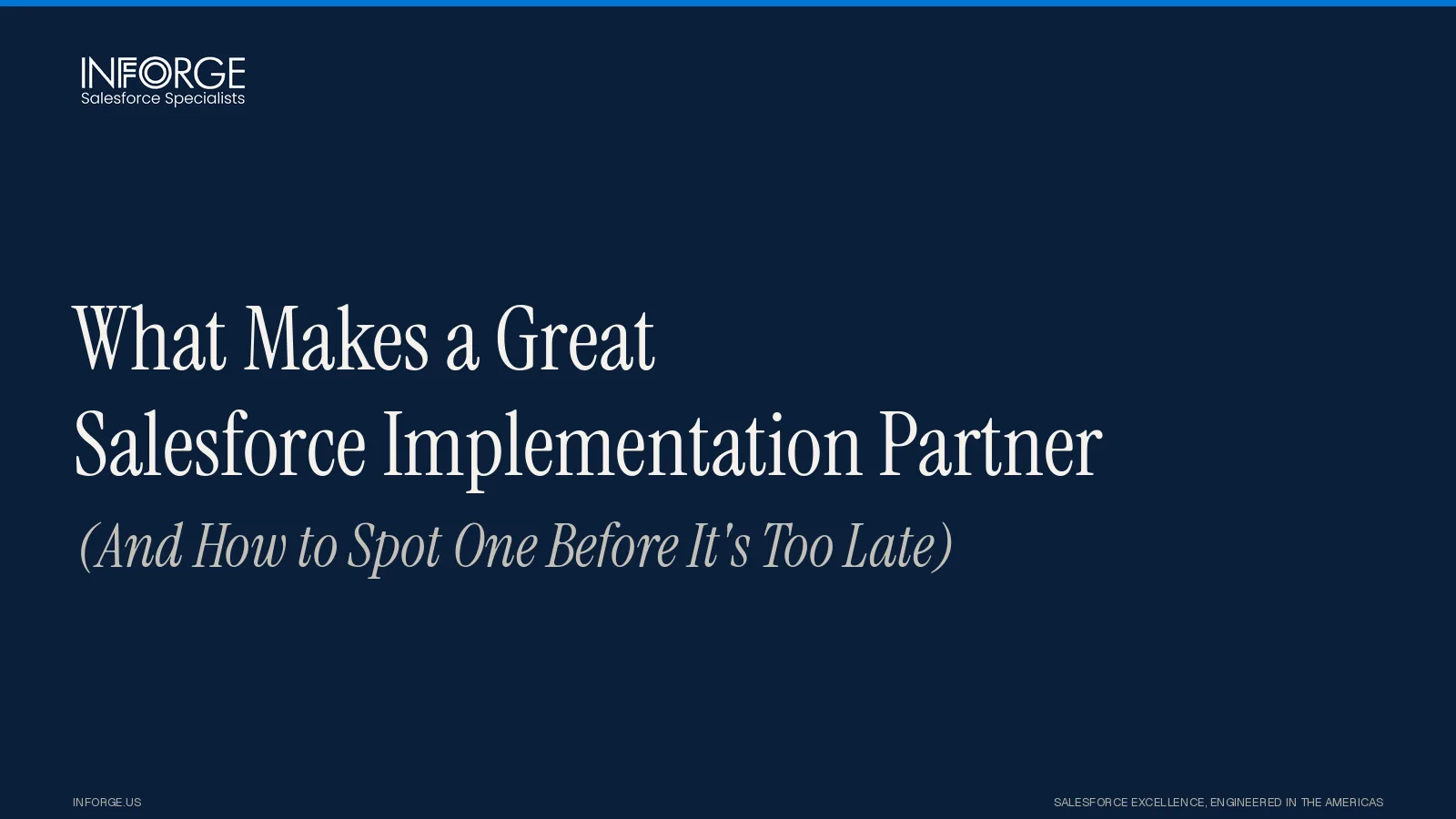 INFORGE
Salesforce Specialists

What Makes a Great
Salesforce Implementation Partner

(And How to Spot One Before It's Too Late)

INFORGE.US

SALESFORCE EXCELLENCE, ENGINEERED IN THE AMERICAS